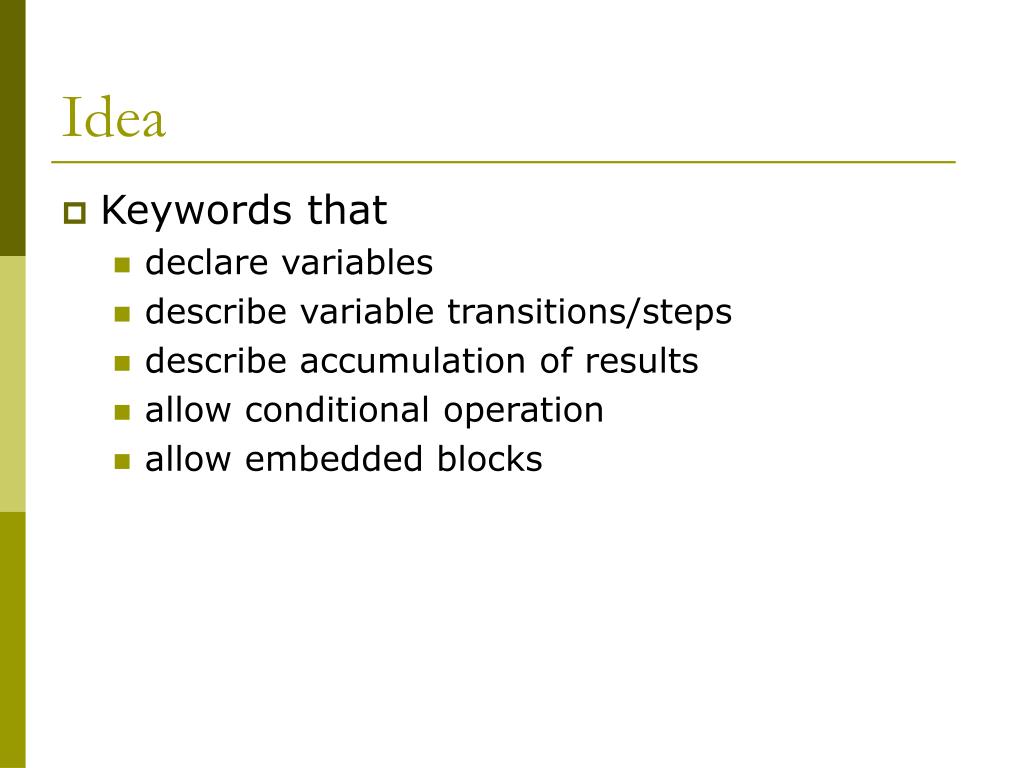 Idea

Keywords that

declare variables

describe variable transitions/steps

describe accumulation of results

allow conditional operation

allow embedded blocks